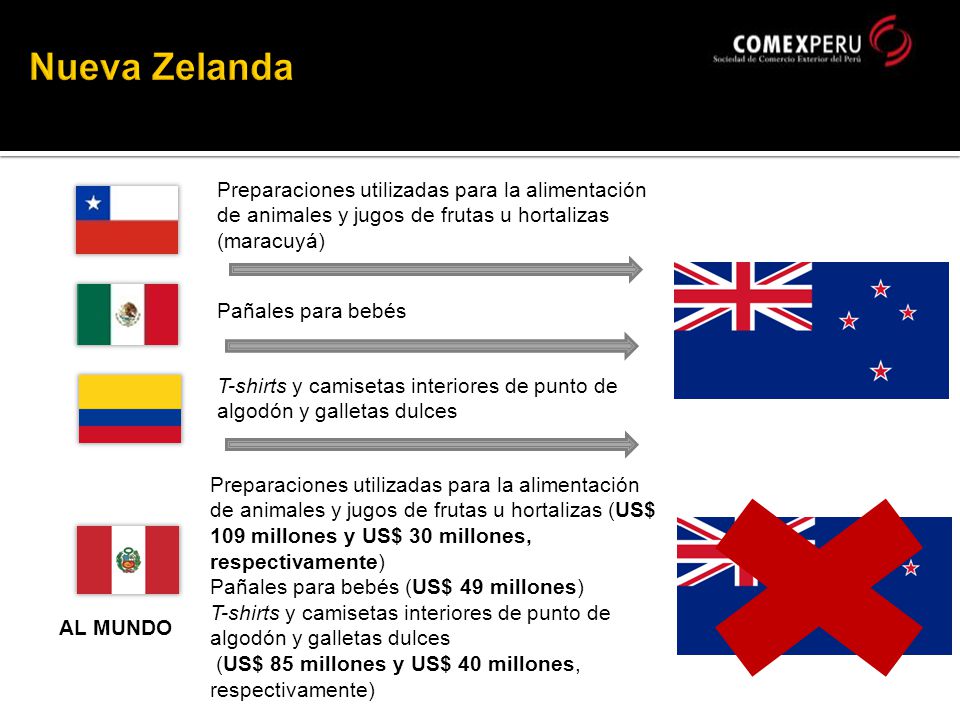 Nueva Zelanda

COMEXPERU
Sociedad de Comercio Exterior del Perú

Preparaciones utilizadas para la alimentación de animales y jugos de frutas u hortalizas (maracuyá)

Pañales para bebés

T-shirts y camisetas interiores de punto de algodón y galletas dulces

Preparaciones utilizadas para la alimentación de animales y jugos de frutas u hortalizas (US$ 109 millones y US$ 30 millones, respectivamente)
Pañales para bebés (US$ 49 millones)
T-shirts y camisetas interiores de punto de algodón y galletas dulces
(US$ 85 millones y US$ 40 millones, respectivamente)

AL MUNDO